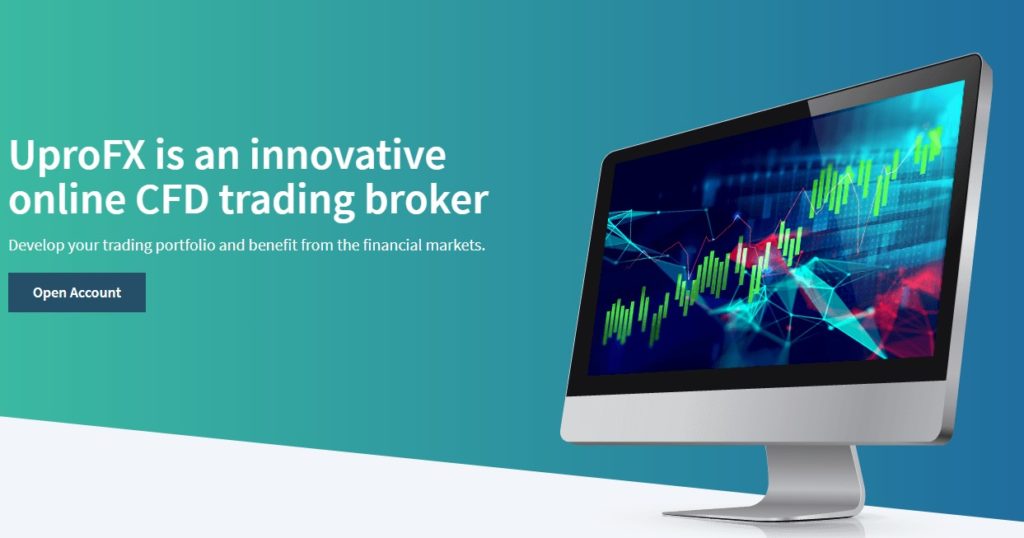 UproFX is an innovative online CFD trading broker

Develop your trading portfolio and benefit from the financial markets.

Open Account